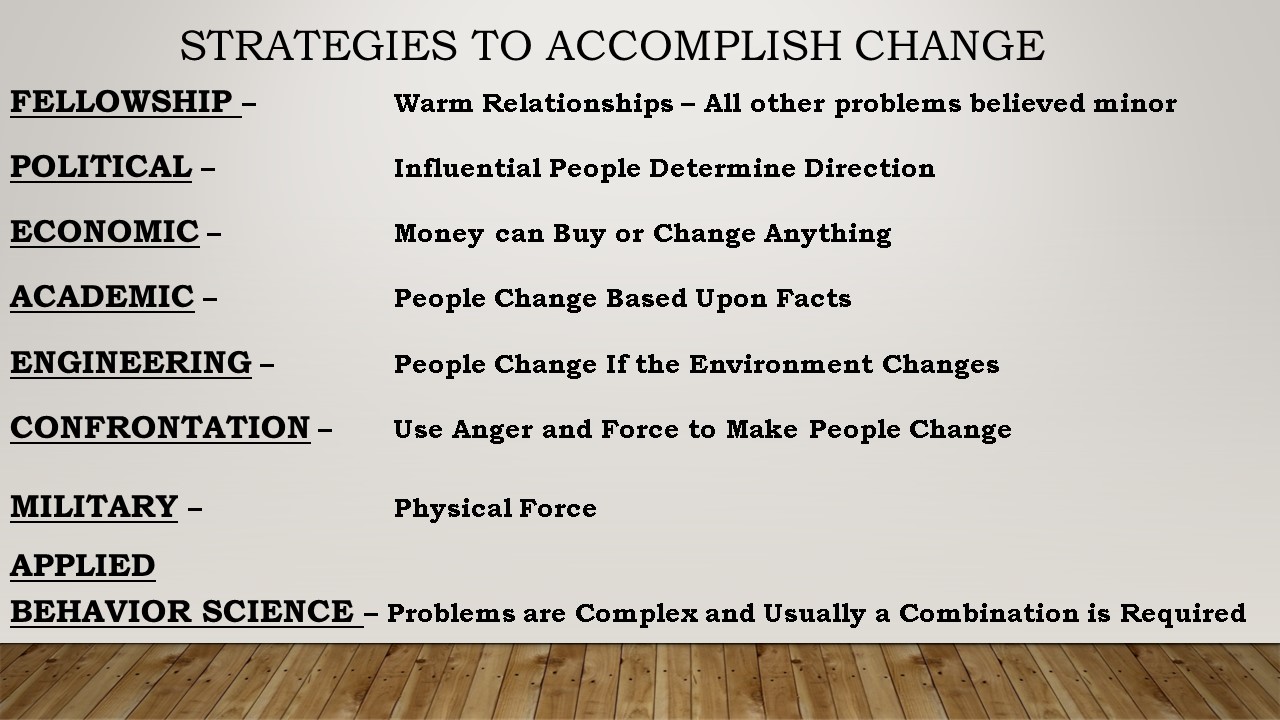 STRATEGIES TO ACCOMPLISH CHANGE

FELLOWSHIP – Warm Relationships – All other problems believed minor

POLITICAL – Influential People Determine Direction

ECONOMIC – Money can Buy or Change Anything

ACADEMIC – People Change Based Upon Facts

ENGINEERING – People Change If the Environment Changes

CONFRONTATION – Use Anger and Force to Make People Change

MILITARY – Physical Force

APPLIED BEHAVIOR SCIENCE – Problems are Complex and Usually a Combination is Required